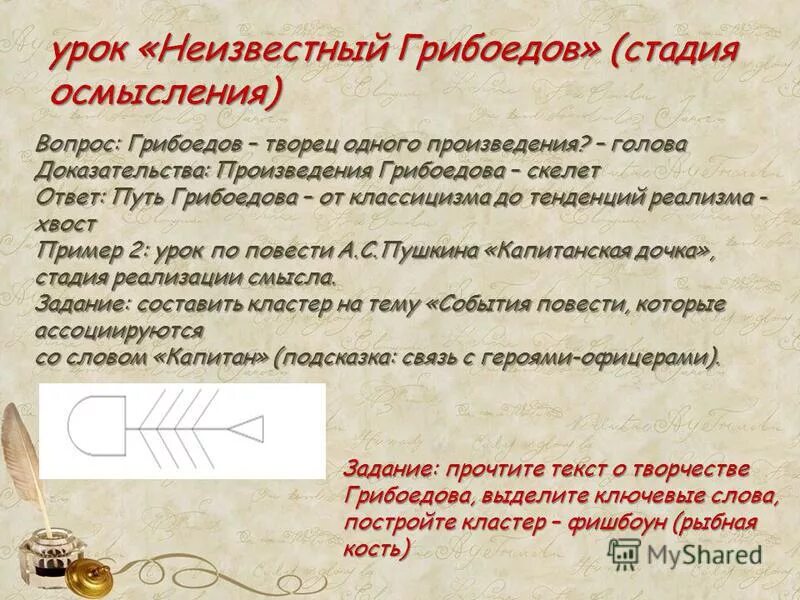 урок «Неизвестный Грибоедов» (стадия осмысления)

Вопрос: Грибоедов – творец одного произведения? – голова
Доказательства: Произведения Грибоедова – скелет
Ответ: Путь Грибоедова – от классицизма до тенденций реализма - хвост
Пример 2: урок по повести А.С.Пушкина «Капитанская дочка», стадия реализации смысла.
Задание: составить кластер на тему «События повести, которые ассоциируются
со словом «Капитан» (подсказка: связь с героями-офицерами).

Задание: прочтите текст о творчестве Грибоедова, выделите ключевые слова, постройте кластер – фишбоун (рыбная кость)

MyShared